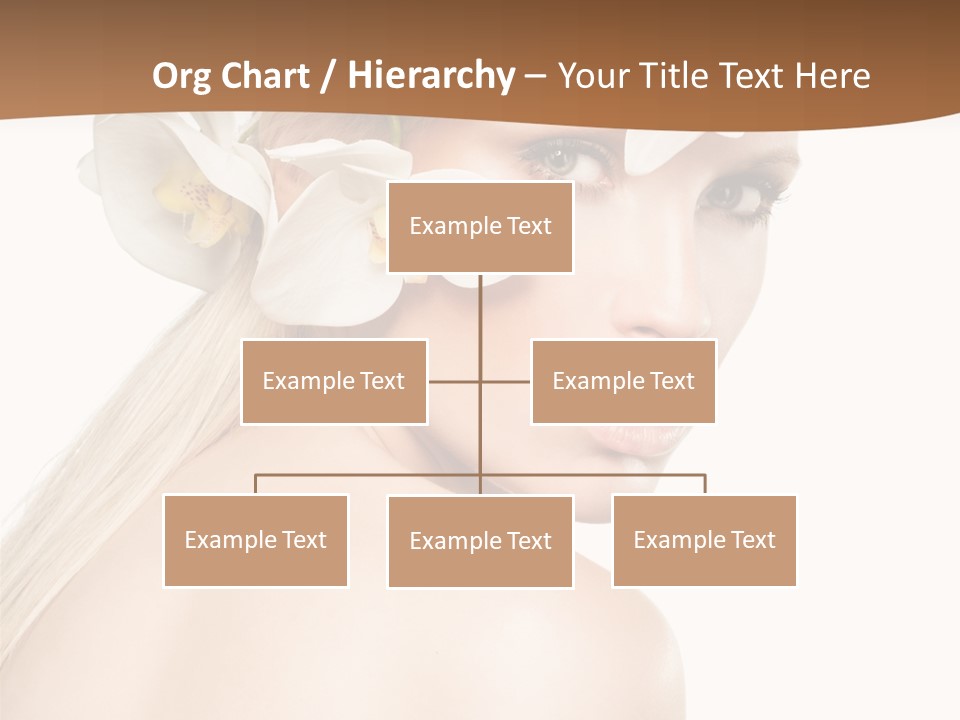 Org Chart / Hierarchy – Your Title Text Here

Example Text

Example Text

Example Text

Example Text

Example Text

Example Text